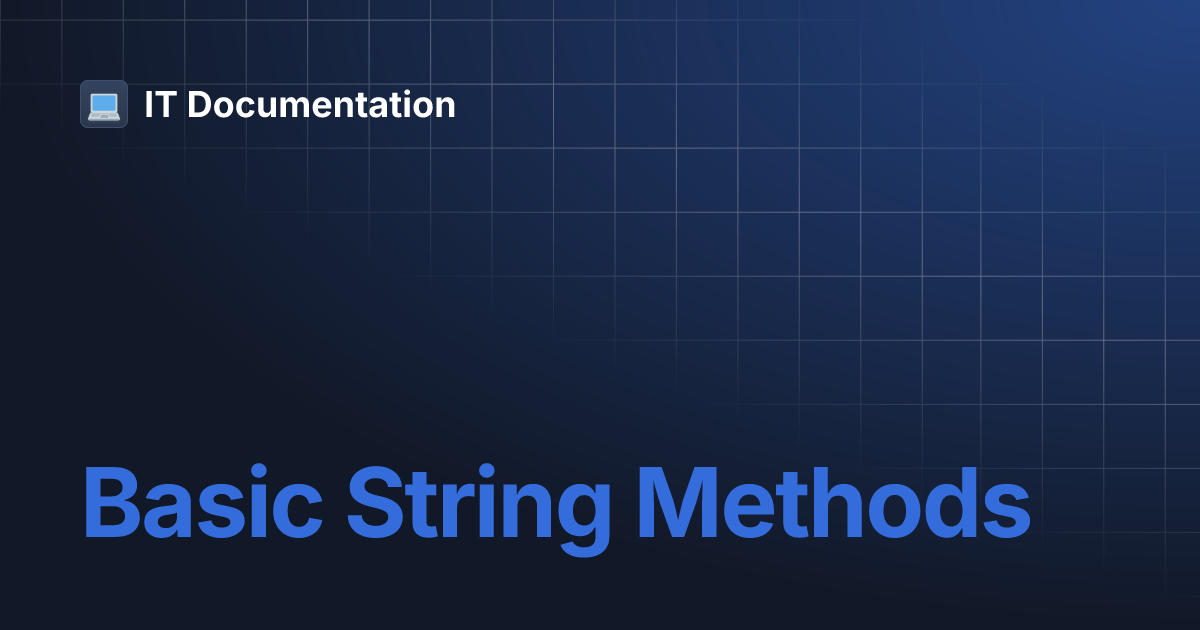 IT Documentation

Basic String Methods